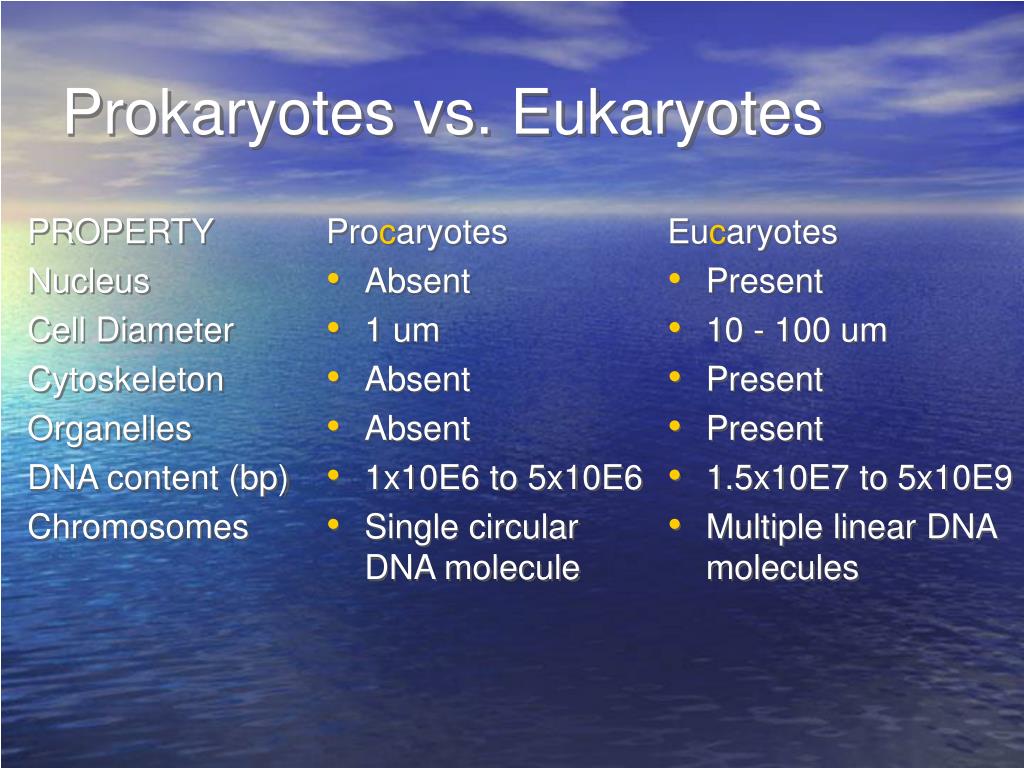 Prokaryotes vs. Eukaryotes

PROPERTY
Nucleus
Cell Diameter
Cytoskeleton
Organelles
DNA content (bp)
Chromosomes

Procaryotes
• Absent
• 1 um
• Absent
• Absent
• 1x10E6 to 5x10E6
• Single circular DNA molecule

Eucaryotes
• Present
• 10 - 100 um
• Present
• Present
• 1.5x10E7 to 5x10E9
• Multiple linear DNA molecules